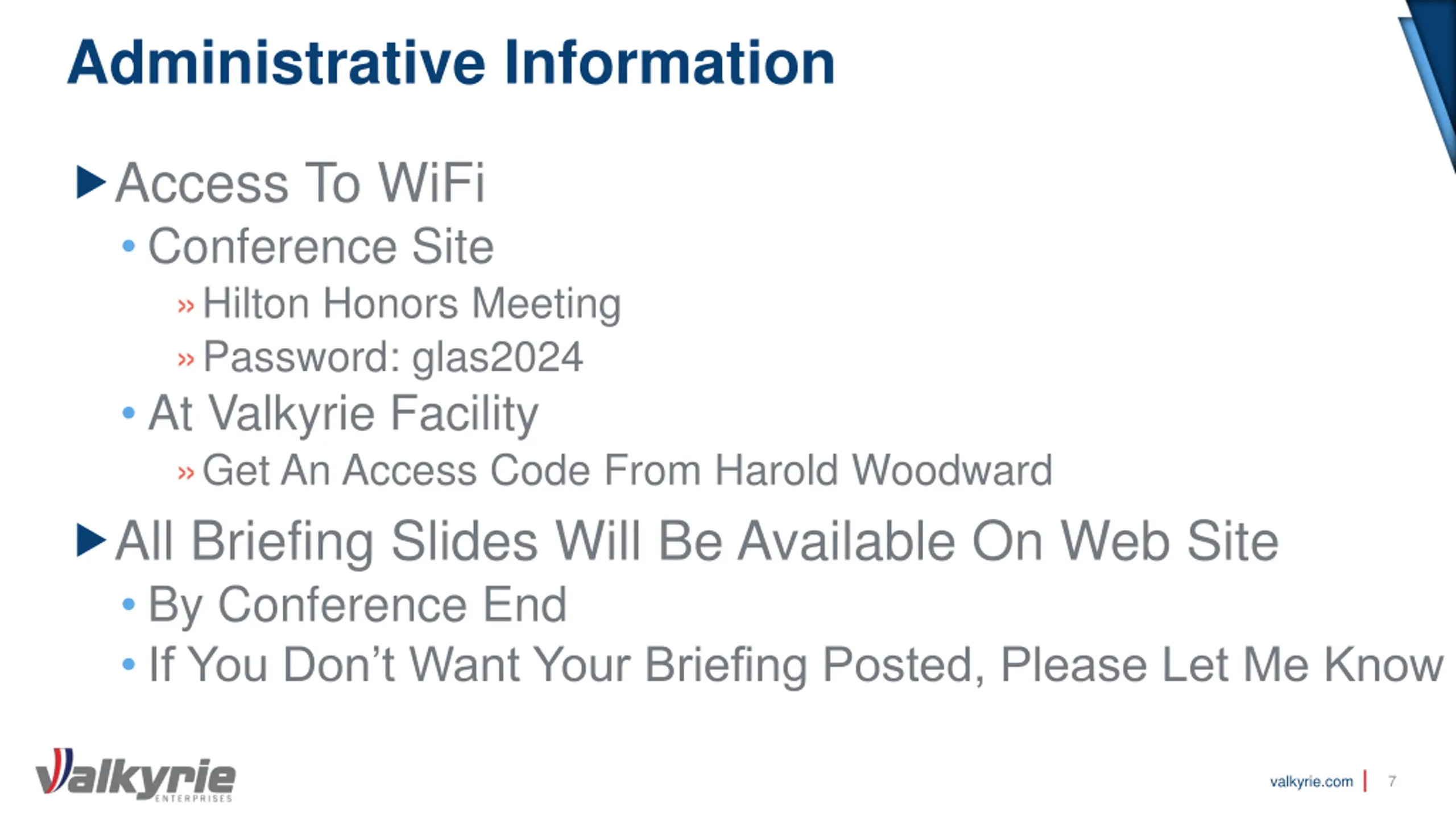 Administrative Information

▶ Access To WiFi
• Conference Site
» Hilton Honors Meeting
» Password: glas2024
• At Valkyrie Facility
» Get An Access Code From Harold Woodward

▶ All Briefing Slides Will Be Available On Web Site
• By Conference End
• If You Don't Want Your Briefing Posted, Please Let Me Know

Valkyrie
ENTERPRISES

valkyrie.com | 7